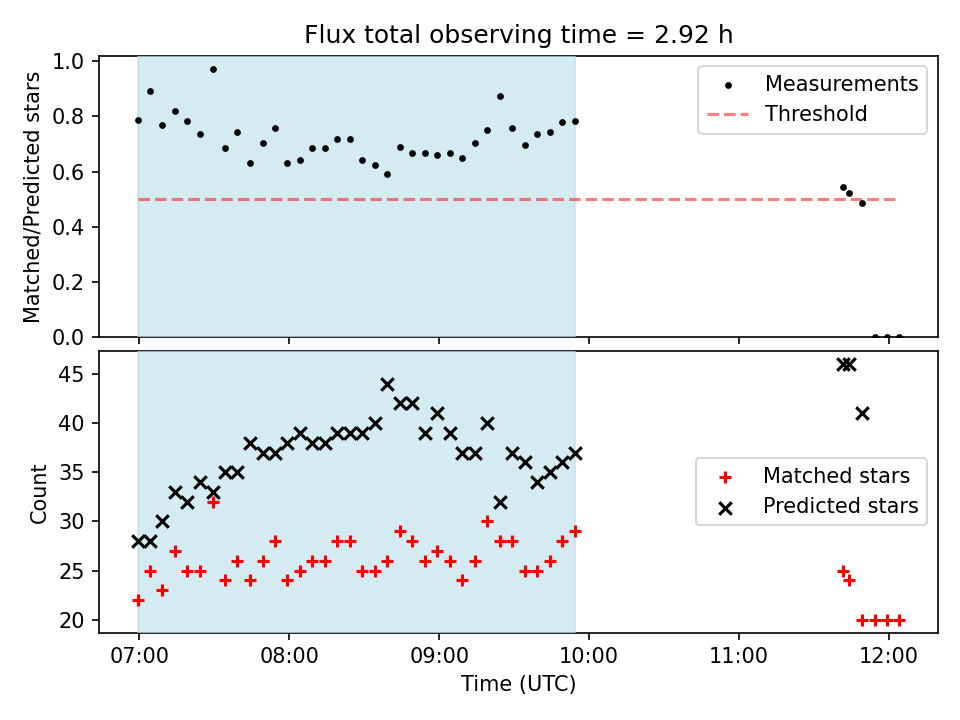 Flux total observing time = 2.92 h

Matched/Predicted stars

1.0
0.8
0.6
0.4
0.2
0.0

Measurements
Threshold

Count

45
40
35
30
25
20

Matched stars
Predicted stars

07:00
08:00
09:00
10:00
11:00
12:00

Time (UTC)